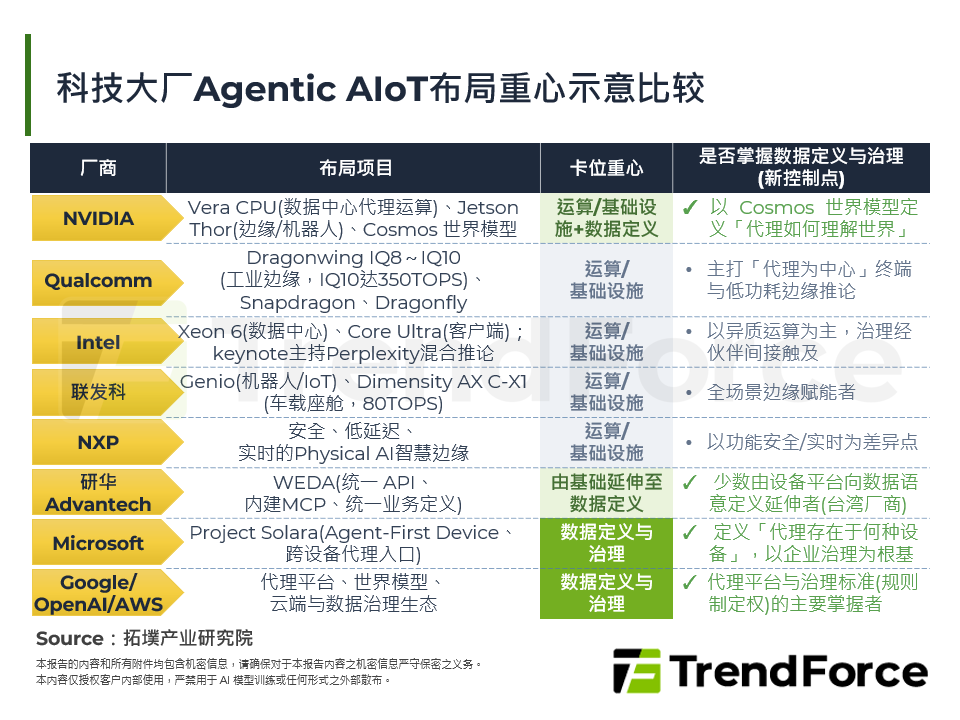 科技大厂Agentic AIoT布局重心示意比较

| 厂商 | 布局项目 | 卡位重心 | 是否掌握数据定义与治理(新控制点) |
|---|---|---|---|
| NVIDIA | Vera CPU(数据中心代理运算)、Jetson Thor(边缘/机器人)、Cosmos 世界模型 | 运算/基础设施+数据定义 | ✓ 以 Cosmos 世界模型定义「代理如何理解世界」 |
| Qualcomm | Dragonwing IQ8~IQ10 (工业边缘，IQ10达350TOPS)、Snapdragon、Dragonfly | 运算/基础设施 | • 主打「代理为中心」终端与低功耗边缘推论 |
| Intel | Xeon 6(数据中心)、Core Ultra(客户端)；keynote主持Perplexity混合推论 | 运算/基础设施 | • 以异质运算为主，治理经伙伴间接触及 |
| 联发科 | Genio(机器人/IoT)、Dimensity AX C-X1 (车载座舱，80TOPS) | 运算/基础设施 | • 全场景边缘赋能者 |
| NXP | 安全、低延迟、实时的Physical AI智慧边缘 | 运算/基础设施 | • 以功能安全/实时为差异点 |
| 研华 Advantech | WEDA(统一 API、内建MCP、统一业务定义) | 由基础延伸至数据定义 | ✓ 少数由设备平台向数据语意定义延伸者(台湾厂商) |
| Microsoft | Project Solara(Agent-First Device、跨设备代理入口) | 数据定义与治理 | ✓ 定义「代理存在于何种设备」，以企业治理为根基 |
| Google/ OpenAI/AWS | 代理平台、世界模型、云端与数据治理生态 | 数据定义与治理 | ✓ 代理平台与治理标准(规则制定权)的主要掌握者 |

Source：拓墣产业研究院

本报告的内容和所有附件均包含机密信息，请确保对于本报告内容之机密信息严守保密之义务。
本内容仅授权客户内部使用，严禁用于 AI 模型训练或任何形式之外部散布。

TrendForce